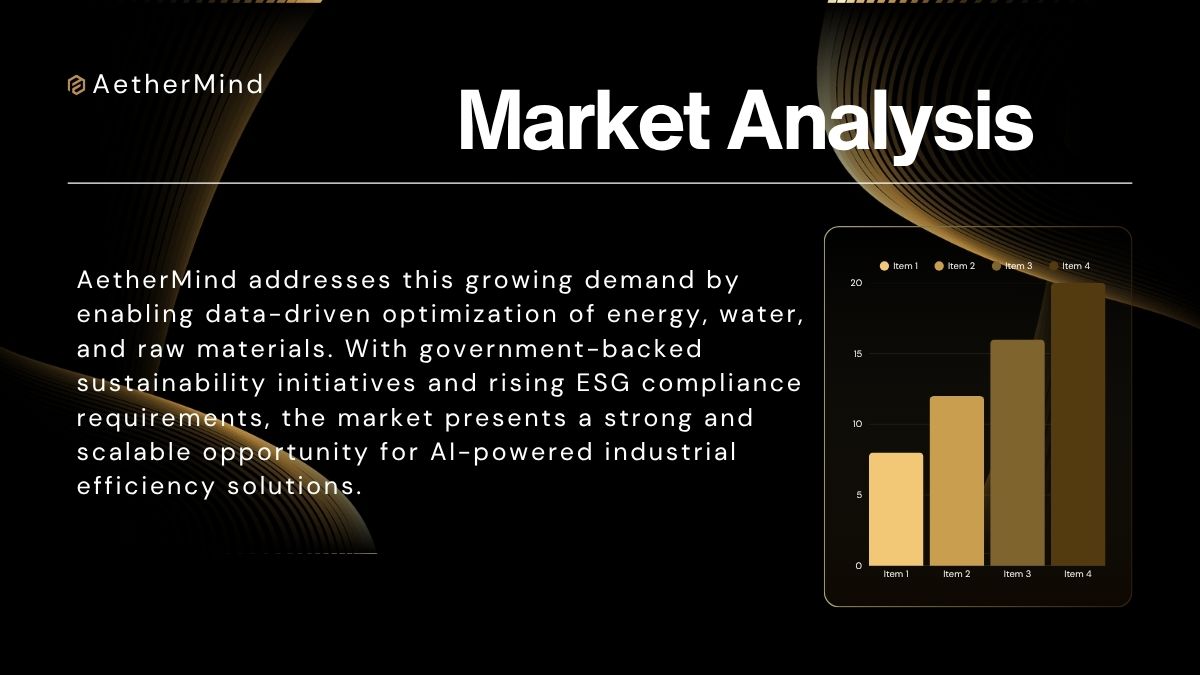 AetherMind

Market Analysis

AetherMind addresses this growing demand by enabling data-driven optimization of energy, water, and raw materials. With government-backed sustainability initiatives and rising ESG compliance requirements, the market presents a strong and scalable opportunity for AI-powered industrial efficiency solutions.

Item 1 Item 2 Item 3 Item 4

20
15
10
5
0

Item 1 Item 2 Item 3 Item 4